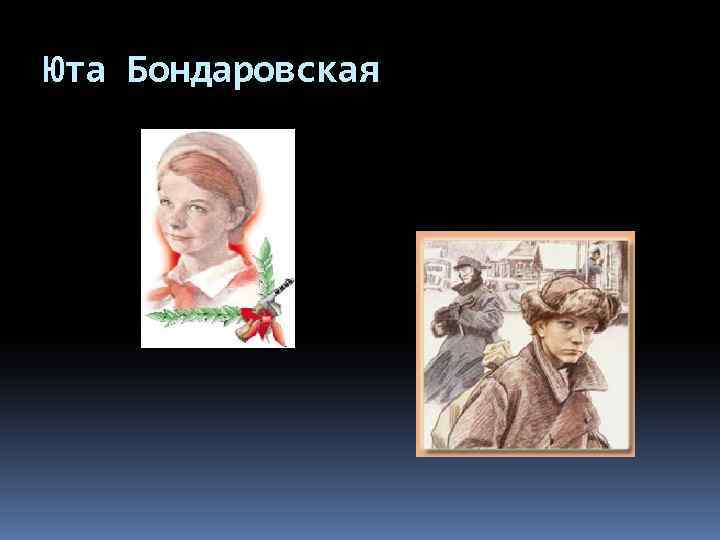 Юта Бондаровская